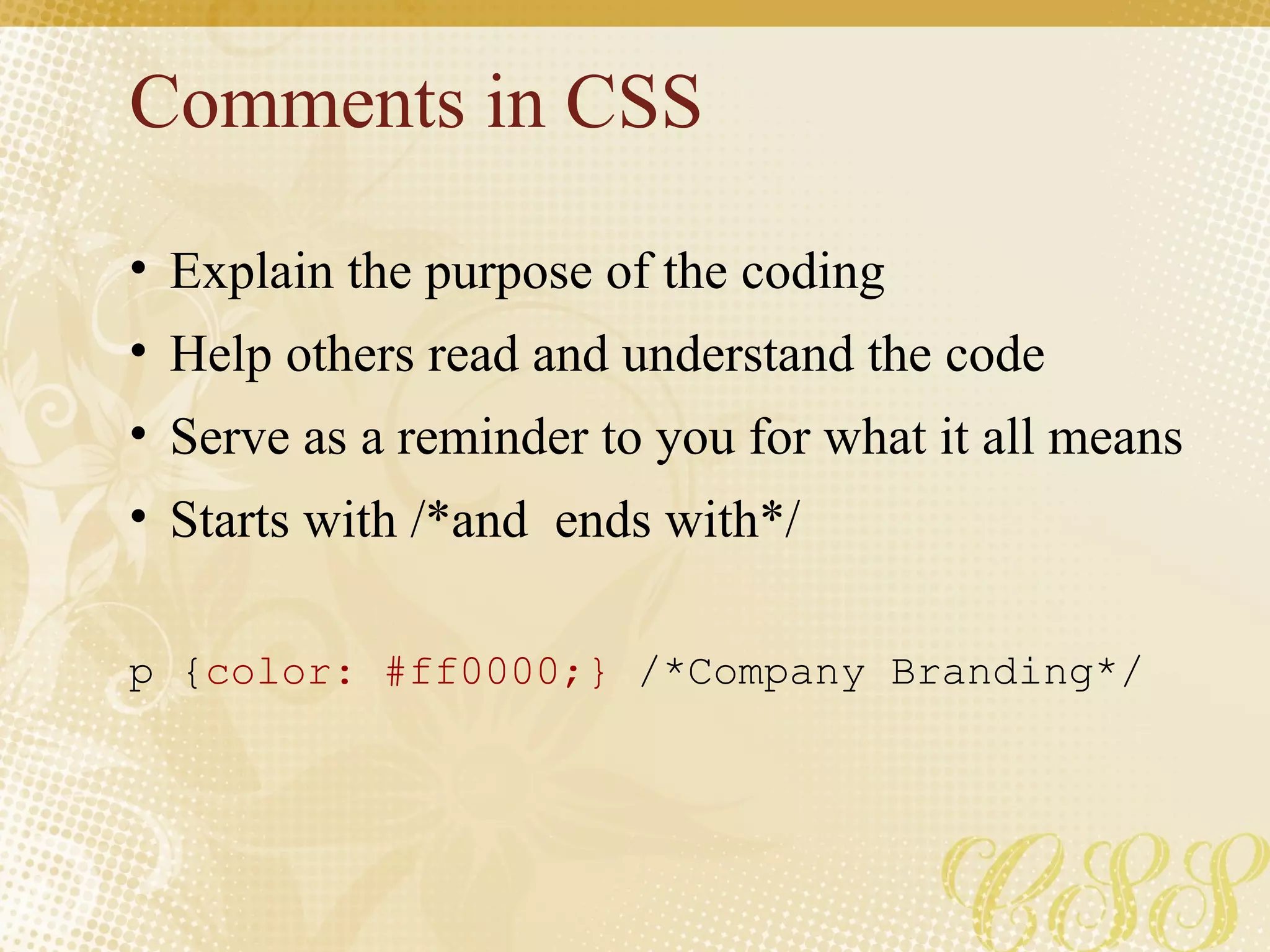 Comments in CSS

• Explain the purpose of the coding
• Help others read and understand the code
• Serve as a reminder to you for what it all means
• Starts with /*and ends with*/

p {color: #ff0000;} /*Company Branding*/

CSS